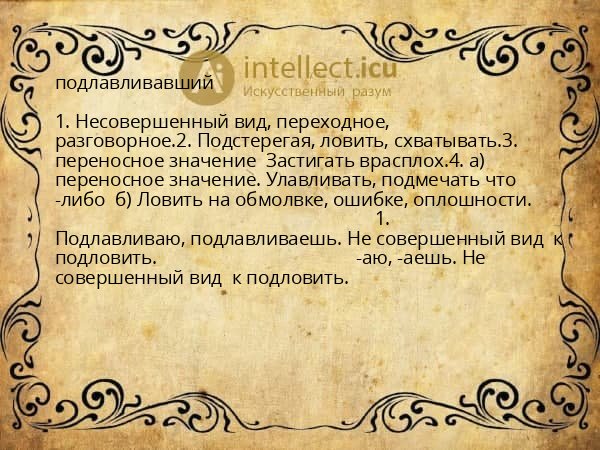 intellect.icu
Искусственный разум

подлавливавший

1. Несовершенный вид, переходное, разговорное.2. Подстерегая, ловить, схватывать.3. переносное значение  Застигать врасплох.4. а) переносное значение. Улавливать, подмечать что -либо  б) Ловить на обмолвке, ошибке, оплошности. 1. Подлавливаю, подлавливаешь. Не совершенный вид  к подловить. -аю, -аешь. Не совершенный вид  к подловить.